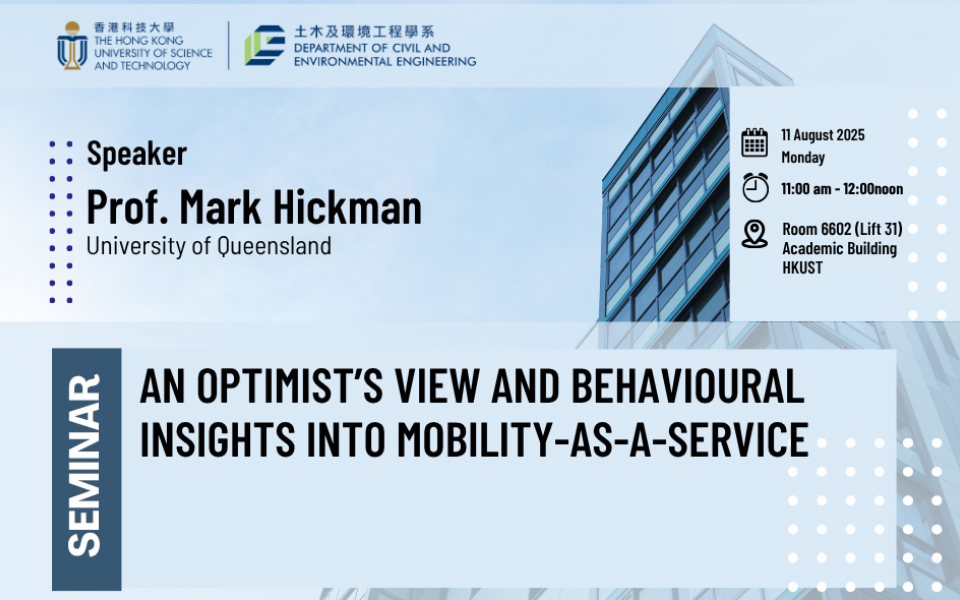 香港科技大學
THE HONG KONG UNIVERSITY OF SCIENCE AND TECHNOLOGY

土木及環境工程學系
DEPARTMENT OF CIVIL AND ENVIRONMENTAL ENGINEERING

Speaker
Prof. Mark Hickman
University of Queensland

11 August 2025
Monday

11:00 am - 12:00noon

Room 6602 (Lift 31)
Academic Building
HKUST

SEMINAR

AN OPTIMIST'S VIEW AND BEHAVIOURAL INSIGHTS INTO MOBILITY-AS-A-SERVICE